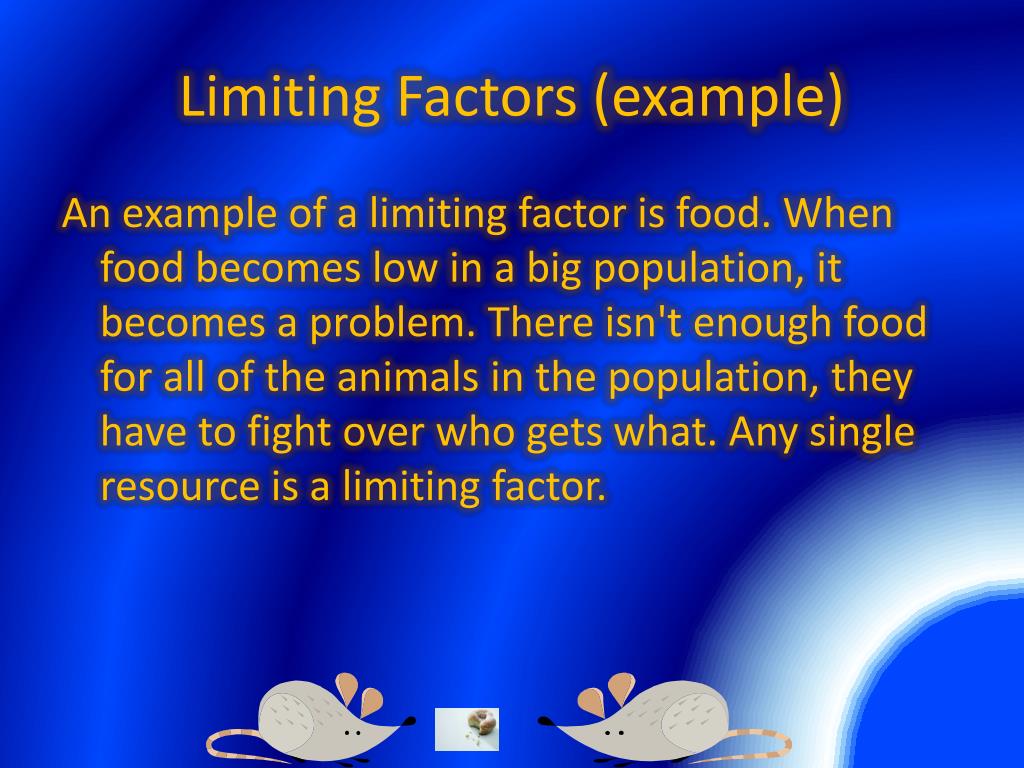 Limiting Factors (example)

An example of a limiting factor is food. When food becomes low in a big population, it becomes a problem. There isn't enough food for all of the animals in the population, they have to fight over who gets what. Any single resource is a limiting factor.